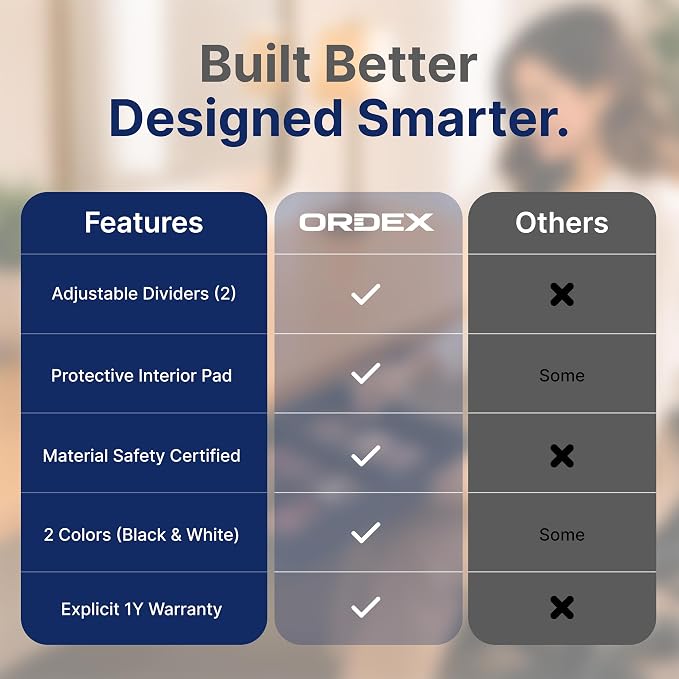 Built Better
Designed Smarter.

| Features | ORDEX | Others |
|---|---|---|
| Adjustable Dividers (2) | ✓ | ✗ |
| Protective Interior Pad | ✓ | Some |
| Material Safety Certified | ✓ | ✗ |
| 2 Colors (Black & White) | ✓ | Some |
| Explicit 1Y Warranty | ✓ | ✗ |